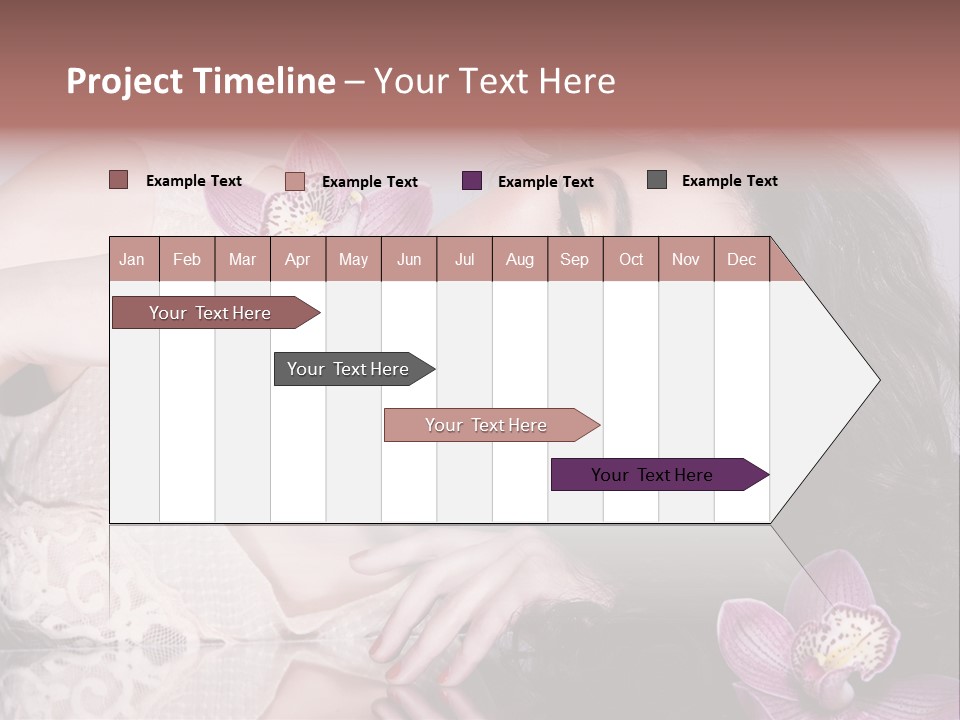 Project Timeline – Your Text Here

Example Text
Example Text
Example Text
Example Text

| Jan | Feb | Mar | Apr | May | Jun | Jul | Aug | Sep | Oct | Nov | Dec |
|---|---|---|---|---|---|---|---|---|---|---|---|

Your Text Here

Your Text Here

Your Text Here

Your Text Here